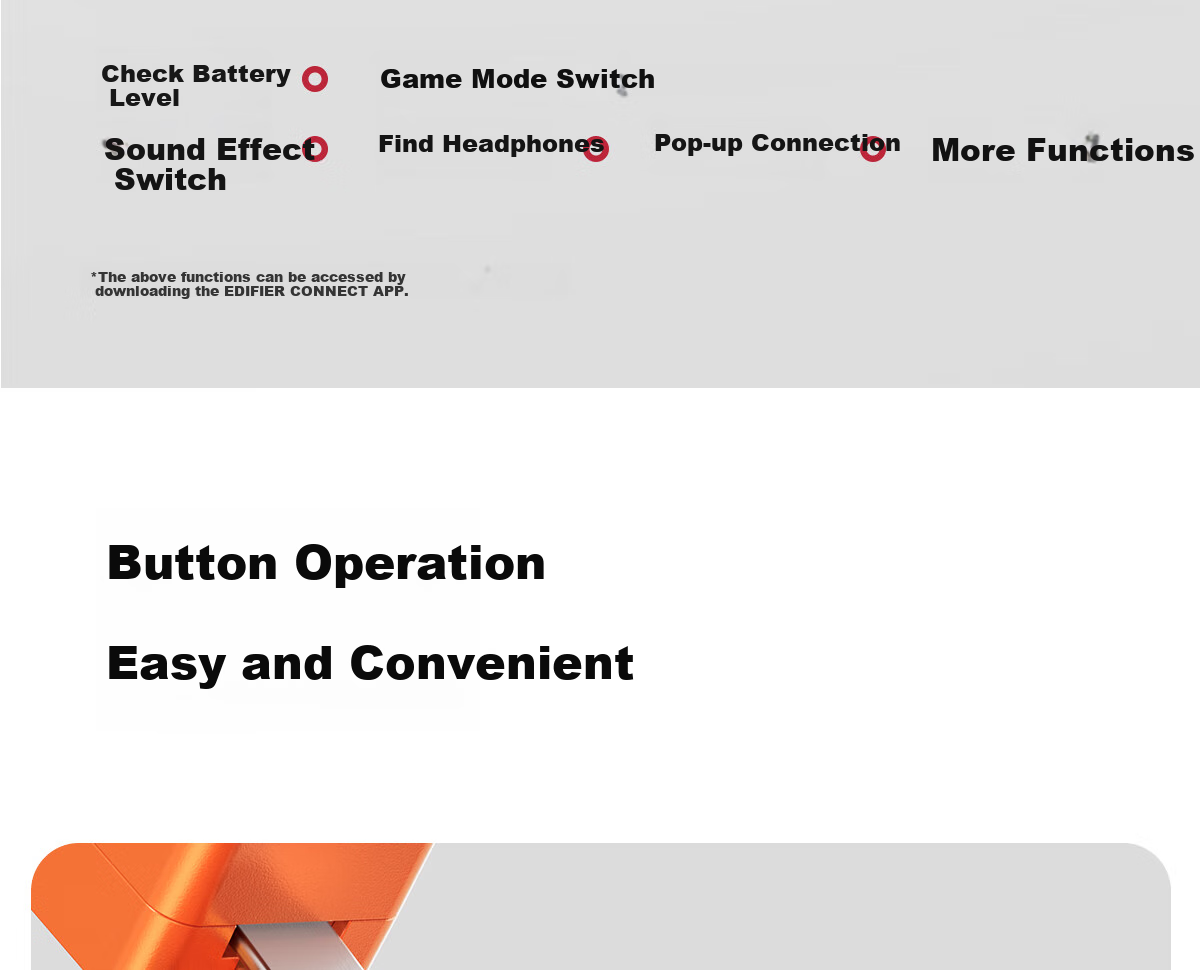 Check Battery Level

Game Mode Switch

Sound Effect Switch

Find Headphones

Pop-up Connection

More Functions

*The above functions can be accessed by downloading the EDIFIER CONNECT APP.

Button Operation

Easy and Convenient